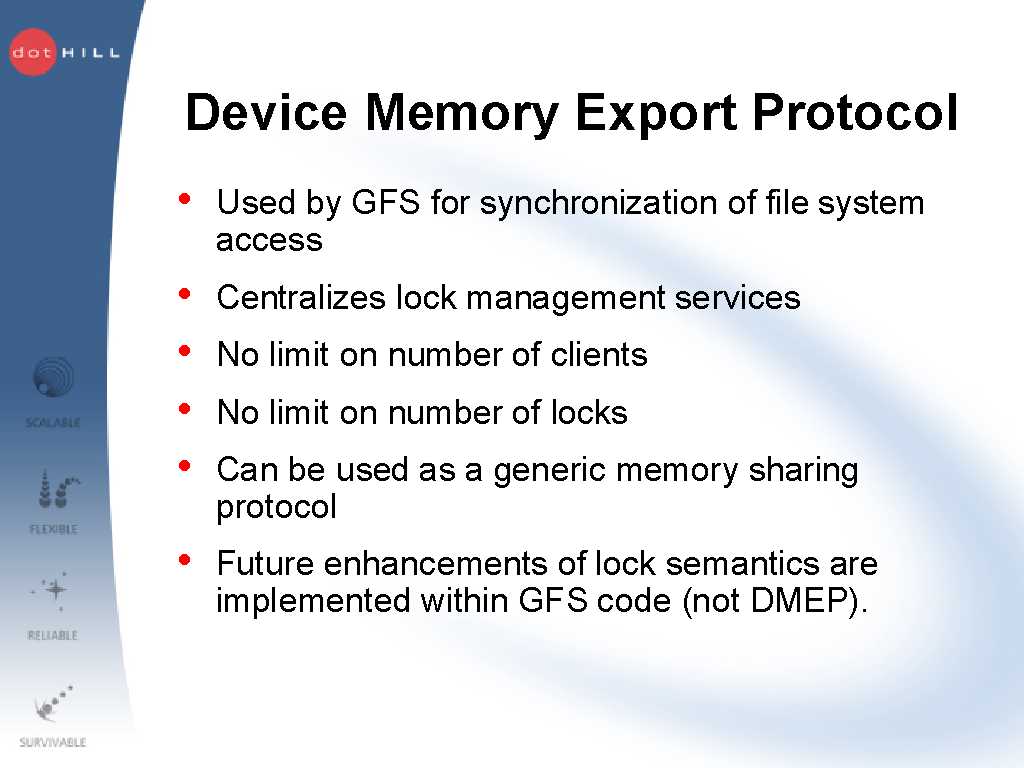 dot HILL

Device Memory Export Protocol

• Used by GFS for synchronization of file system access

• Centralizes lock management services

• No limit on number of clients

• No limit on number of locks

• Can be used as a generic memory sharing protocol

• Future enhancements of lock semantics are implemented within GFS code (not DMEP).

SCALABLE

FLEXIBLE

RELIABLE

SURVIVABLE